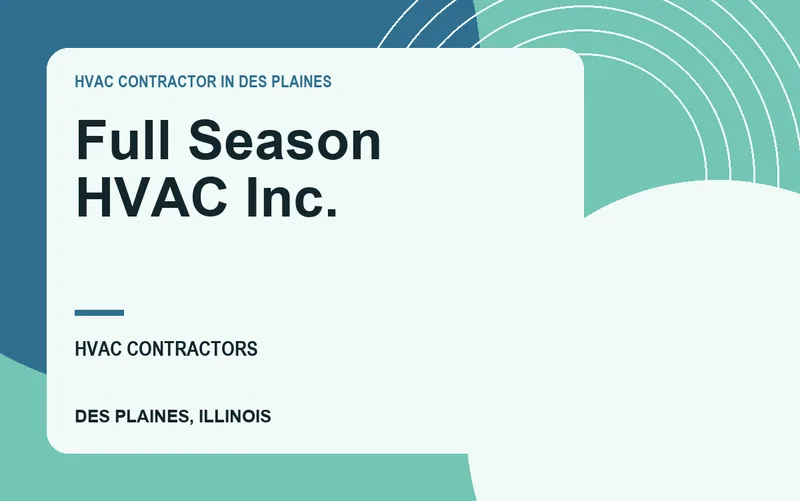 HVAC CONTRACTOR IN DES PLAINES

Full Season HVAC Inc.

HVAC CONTRACTORS

DES PLAINES, ILLINOIS